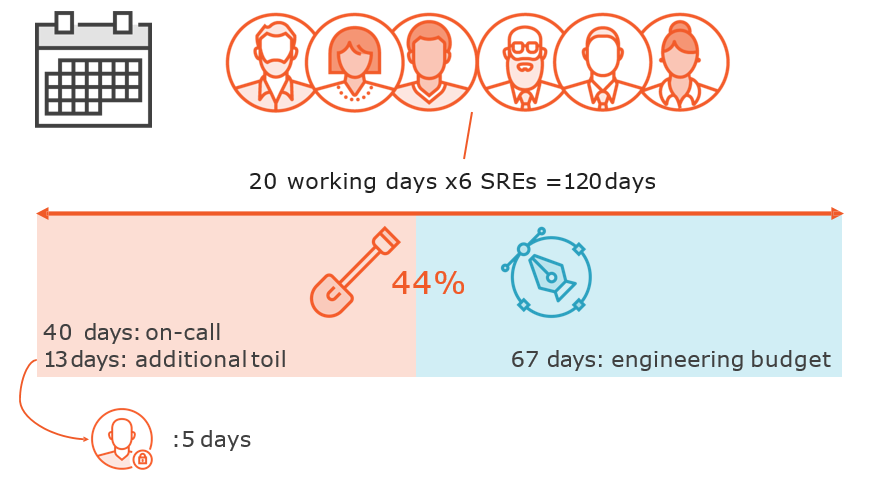 20 working days x6 SREs =120 days

44%

40 days: on-call
13 days: additional toil

67 days: engineering budget

:5 days